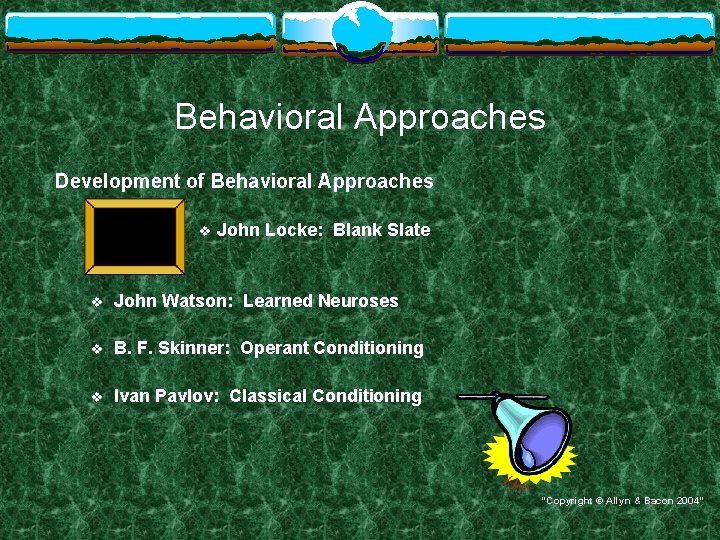 Behavioral Approaches

Development of Behavioral Approaches

❖ John Locke: Blank Slate

❖ John Watson: Learned Neuroses

❖ B. F. Skinner: Operant Conditioning

❖ Ivan Pavlov: Classical Conditioning

"Copyright © Allyn & Bacon 2004"